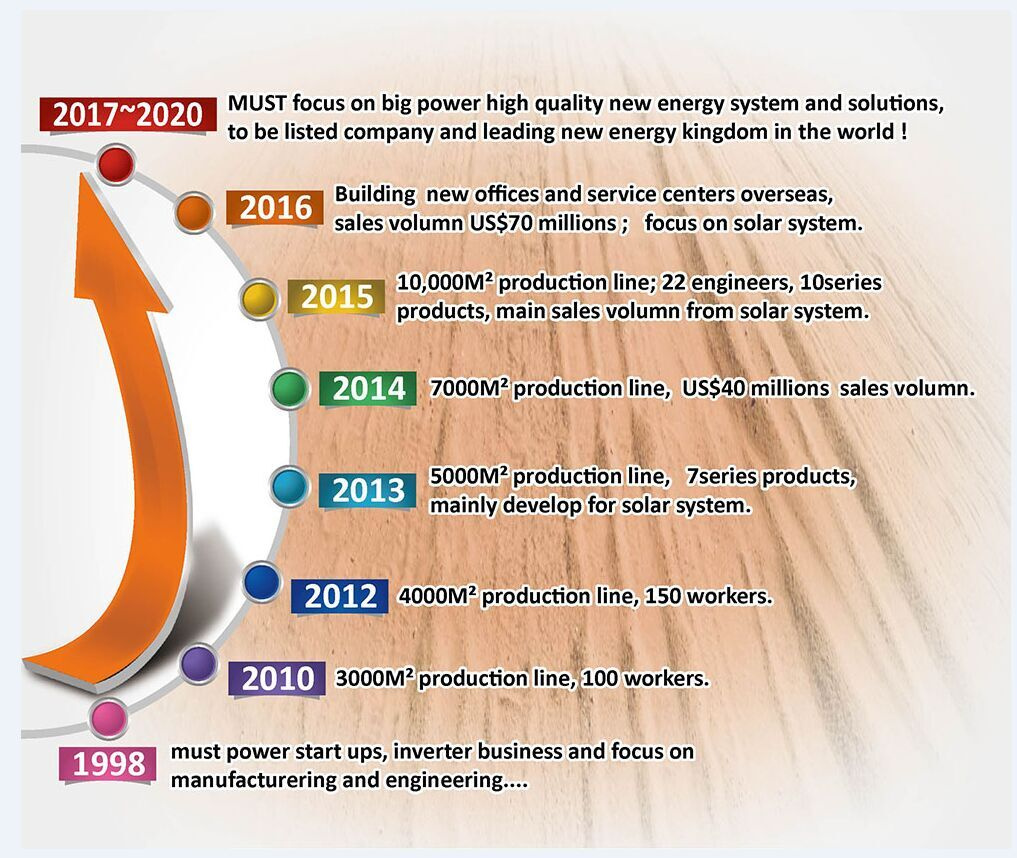 2017~2020 MUST focus on big power high quality new energy system and solutions, to be listed company and leading new energy kingdom in the world !

2016 Building new offices and service centers overseas, sales volumn US$70 millions ; focus on solar system.

2015 10,000M² production line; 22 engineers, 10series products, main sales volumn from solar system.

2014 7000M² production line, US$40 millions sales volumn.

2013 5000M² production line, 7series products, mainly develop for solar system.

2012 4000M² production line, 150 workers.

2010 3000M² production line, 100 workers.

1998 must power start ups, inverter business and focus on manufacturering and engineering....